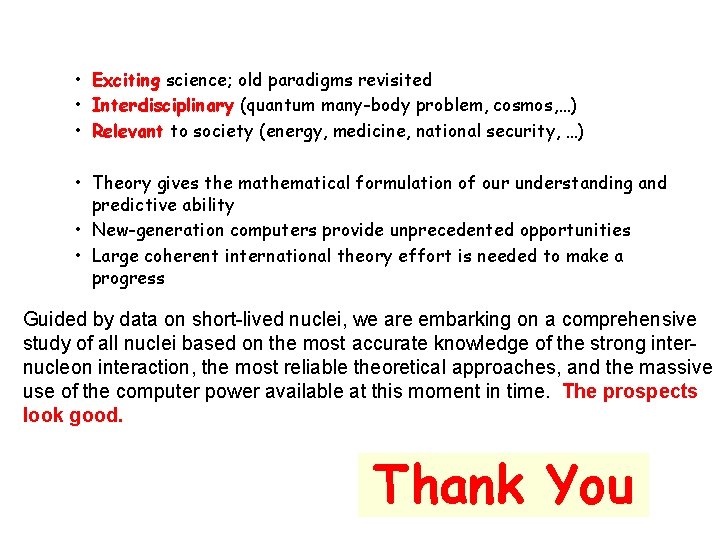 • Exciting science; old paradigms revisited
• Interdisciplinary (quantum many-body problem, cosmos,…)
• Relevant to society (energy, medicine, national security, …)

• Theory gives the mathematical formulation of our understanding and predictive ability
• New-generation computers provide unprecedented opportunities
• Large coherent international theory effort is needed to make a progress

Guided by data on short-lived nuclei, we are embarking on a comprehensive study of all nuclei based on the most accurate knowledge of the strong inter-nucleon interaction, the most reliable theoretical approaches, and the massive use of the computer power available at this moment in time. The prospects look good.

Thank You